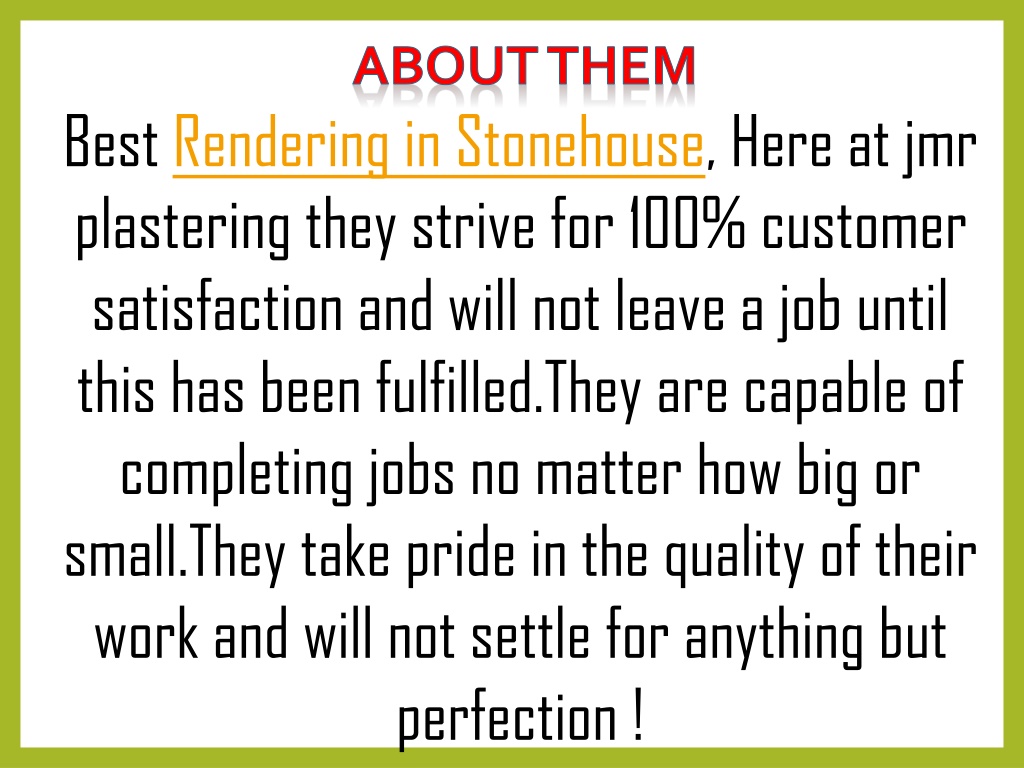 ABOUT THEM

Best Rendering in Stonehouse, Here at jmr plastering they strive for 100% customer satisfaction and will not leave a job until this has been fulfilled.They are capable of completing jobs no matter how big or small.They take pride in the quality of their work and will not settle for anything but perfection !